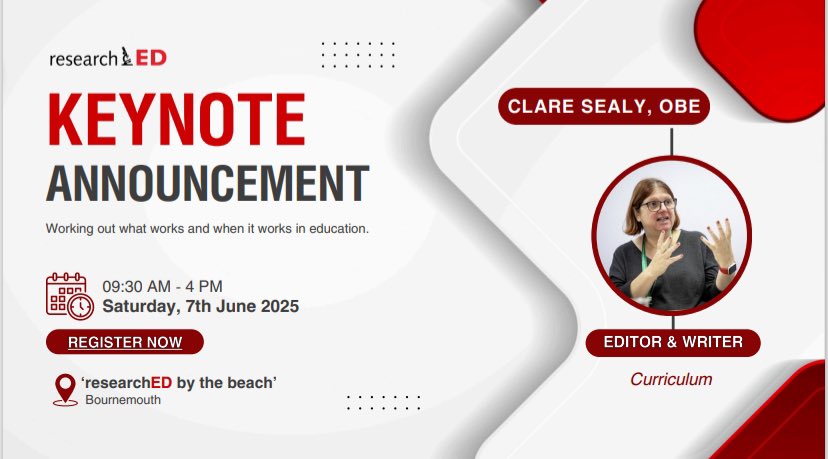 researchED

KEYNOTE
ANNOUNCEMENT

Working out what works and when it works in education.

09:30 AM - 4 PM
Saturday, 7th June 2025

REGISTER NOW

'researchED by the beach'
Bournemouth

CLARE SEALY, OBE

EDITOR & WRITER

Curriculum